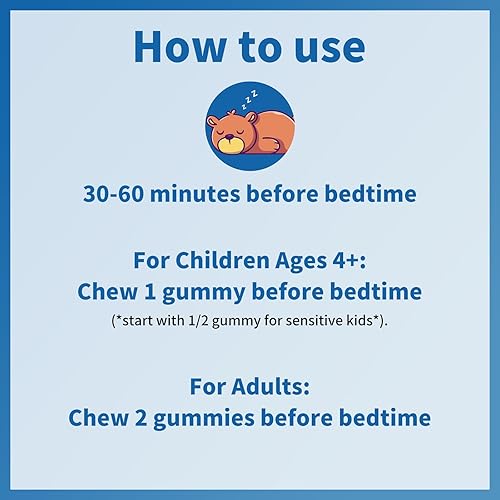 How to use

z z z

30-60 minutes before bedtime

For Children Ages 4+:
Chew 1 gummy before bedtime
(*start with 1/2 gummy for sensitive kids*).

For Adults:
Chew 2 gummies before bedtime